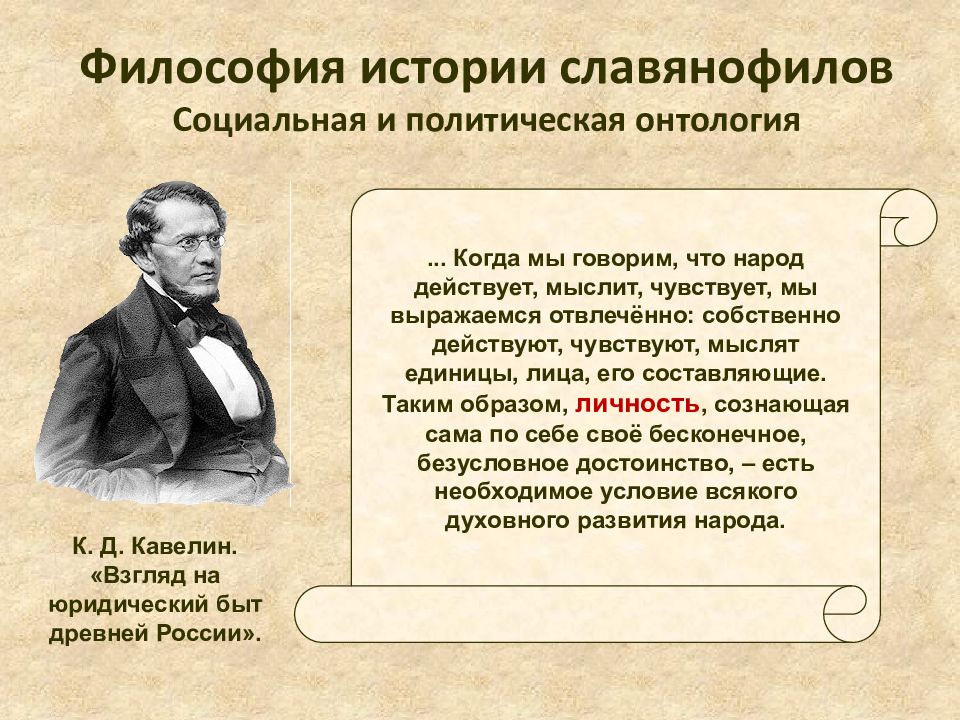 Философия истории славянофилов
Социальная и политическая онтология

... Когда мы говорим, что народ действует, мыслит, чувствует, мы выражаемся отвлечённо: собственно действуют, чувствуют, мыслят единицы, лица, его составляющие. Таким образом, личность, сознающая сама по себе своё бесконечное, безусловное достоинство, – есть необходимое условие всякого духовного развития народа.

К. Д. Кавелин. «Взгляд на юридический быт древней России».